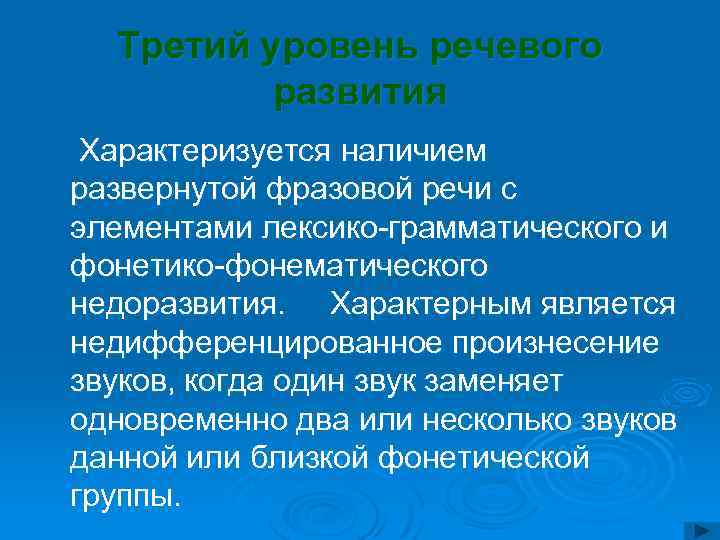 Третий уровень речевого развития

Характеризуется наличием развернутой фразовой речи с элементами лексико-грамматического и фонетико-фонематического недоразвития. Характерным является недифференцированное произнесение звуков, когда один звук заменяет одновременно два или несколько звуков данной или близкой фонетической группы.